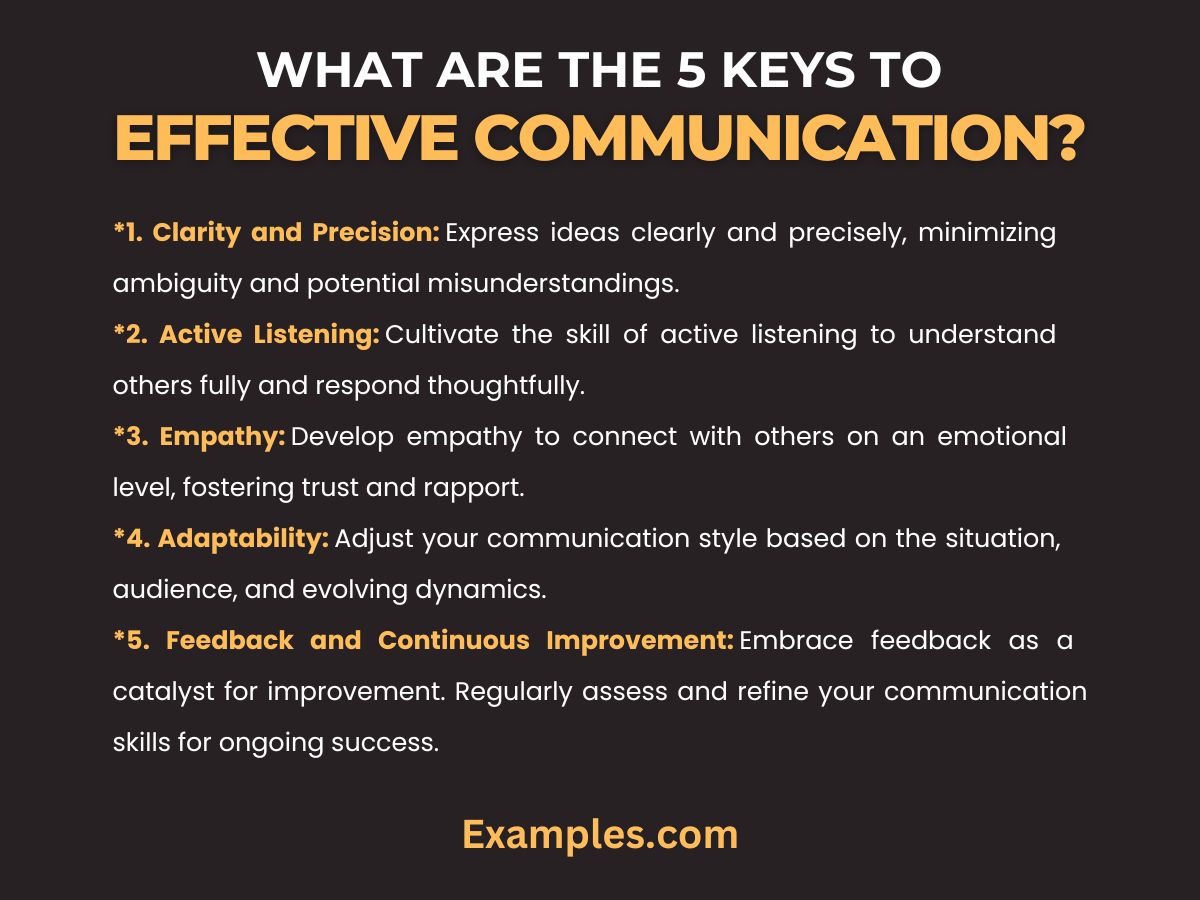 WHAT ARE THE 5 KEYS TO
EFFECTIVE COMMUNICATION?

*1. Clarity and Precision: Express ideas clearly and precisely, minimizing ambiguity and potential misunderstandings.

*2. Active Listening: Cultivate the skill of active listening to understand others fully and respond thoughtfully.

*3. Empathy: Develop empathy to connect with others on an emotional level, fostering trust and rapport.

*4. Adaptability: Adjust your communication style based on the situation, audience, and evolving dynamics.

*5. Feedback and Continuous Improvement: Embrace feedback as a catalyst for improvement. Regularly assess and refine your communication skills for ongoing success.

Examples.com